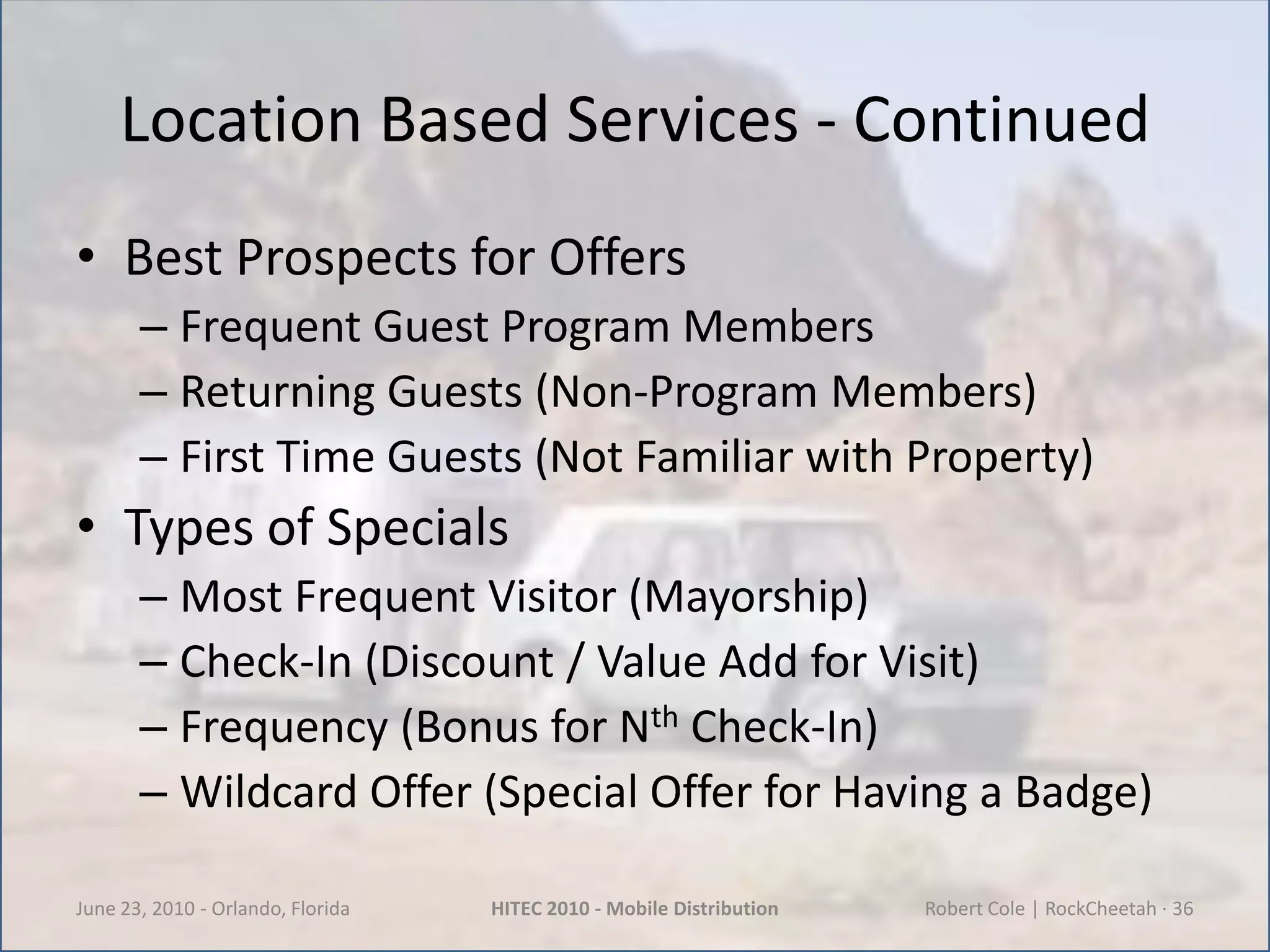 Location Based Services - Continued

• Best Prospects for Offers
– Frequent Guest Program Members
– Returning Guests (Non-Program Members)
– First Time Guests (Not Familiar with Property)

• Types of Specials
– Most Frequent Visitor (Mayorship)
– Check-In (Discount / Value Add for Visit)
– Frequency (Bonus for N$^{th}$ Check-In)
– Wildcard Offer (Special Offer for Having a Badge)

June 23, 2010 - Orlando, Florida HITEC 2010 - Mobile Distribution Robert Cole | RockCheetah · 36